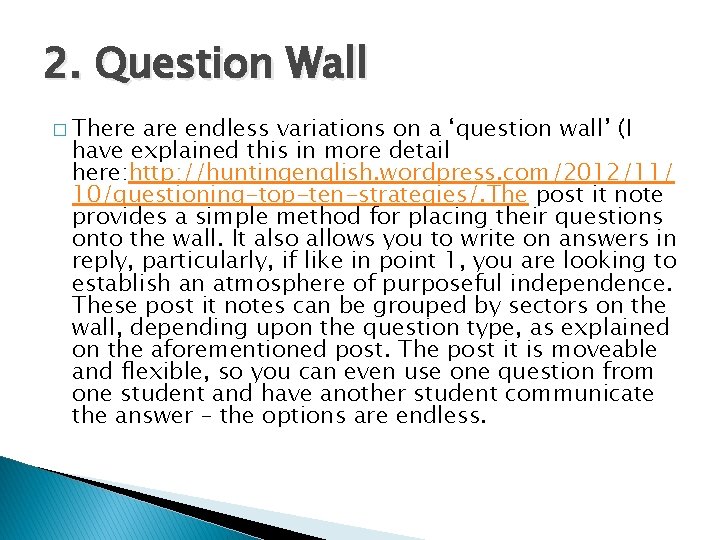 2. Question Wall

□ There are endless variations on a ‘question wall’ (I have explained this in more detail here:http://huntingenglish.wordpress.com/2012/11/10/questioning-top-ten-strategies/.The post it note provides a simple method for placing their questions onto the wall. It also allows you to write on answers in reply, particularly, if like in point 1, you are looking to establish an atmosphere of purposeful independence. These post it notes can be grouped by sectors on the wall, depending upon the question type, as explained on the aforementioned post. The post it is moveable and flexible, so you can even use one question from one student and have another student communicate the answer – the options are endless.